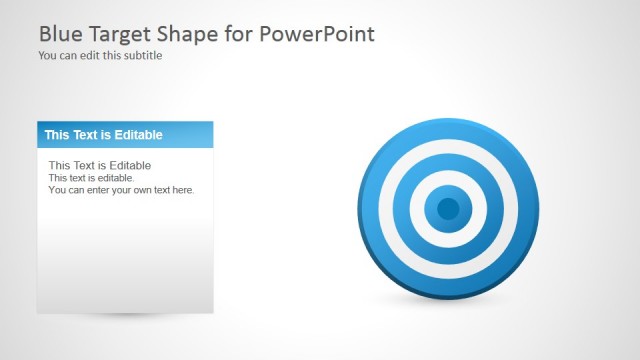 Blue Target Shape for PowerPoint
You can edit this subtitle

This Text is Editable

This Text is Editable
This text is editable.
You can enter your own text here.